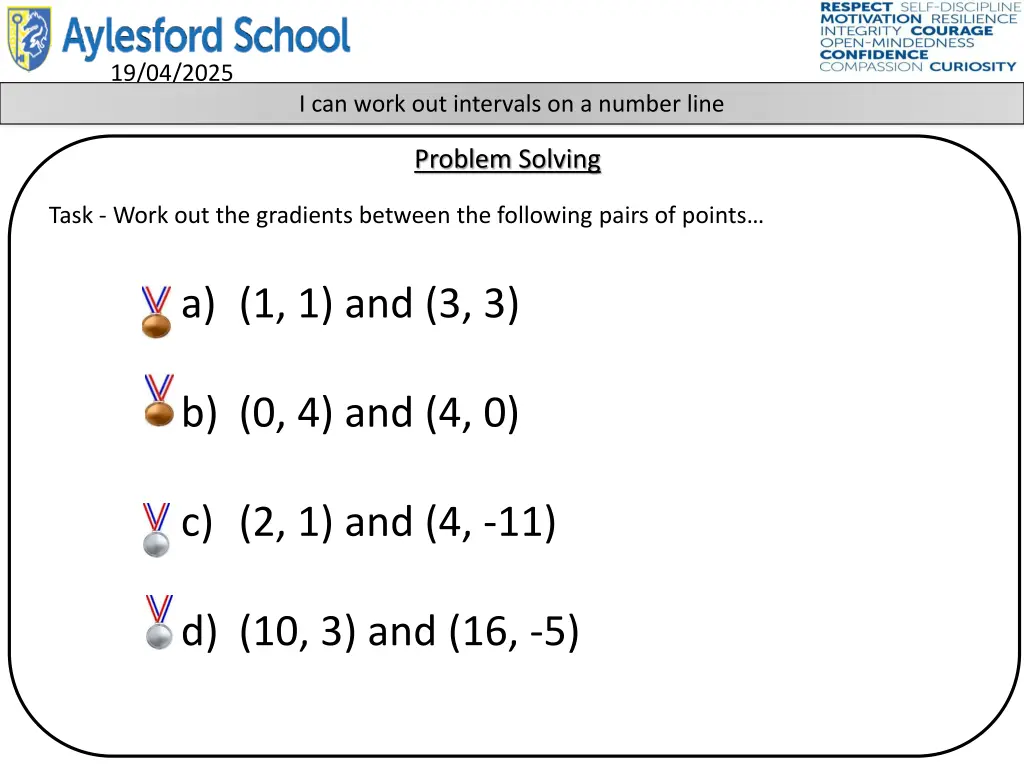 Aylesford School

RESPECT SELF-DISCIPLINE
MOTIVATION RESILIENCE
INTEGRITY COURAGE
OPEN-MINDEDNESS
CONFIDENCE
COMPASSION CURIOSITY

19/04/2025

I can work out intervals on a number line

Problem Solving

Task - Work out the gradients between the following pairs of points…

a) (1, 1) and (3, 3)

b) (0, 4) and (4, 0)

c) (2, 1) and (4, -11)

d) (10, 3) and (16, -5)